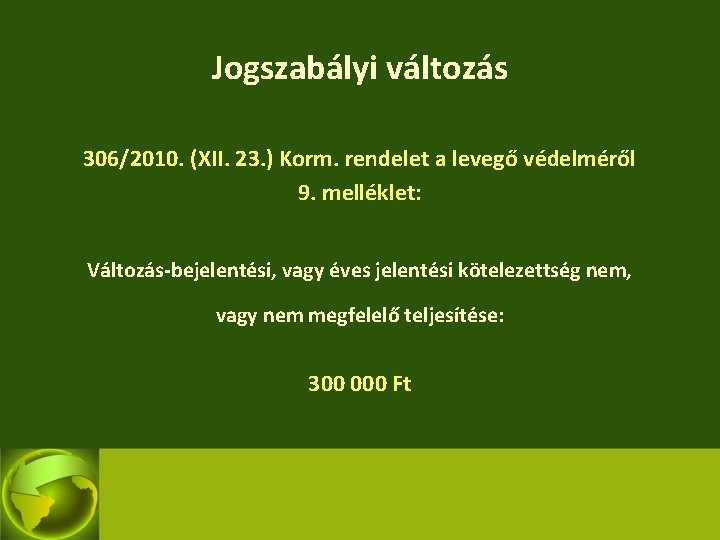 Jogszabályi változás

306/2010. (XII. 23.) Korm. rendelet a levegő védelméről
9. melléklet:

Változás-bejelentési, vagy éves jelentési kötelezettség nem,

vagy nem megfelelő teljesítése:

300 000 Ft